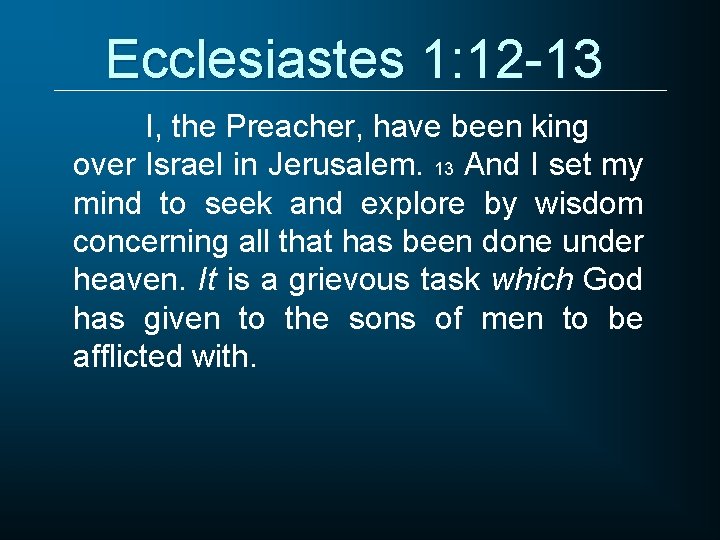 Ecclesiastes 1:12-13

I, the Preacher, have been king over Israel in Jerusalem. 13 And I set my mind to seek and explore by wisdom concerning all that has been done under heaven. It is a grievous task which God has given to the sons of men to be afflicted with.